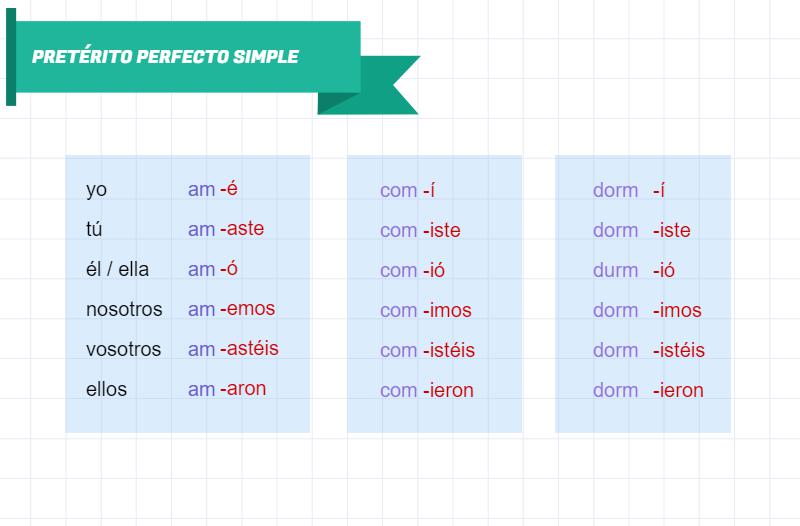 PRETÉRITO PERFECTO SIMPLE

| | | | |
|---|---|---|---|
| yo | am -é | com -í | dorm -í |
| tú | am -aste | com -iste | dorm -iste |
| él / ella | am -ó | com -ió | durm -ió |
| nosotros | am -emos | com -imos | dorm -imos |
| vosotros | am -astéis | com -istéis | dorm -istéis |
| ellos | am -aron | com -ieron | dorm -ieron |